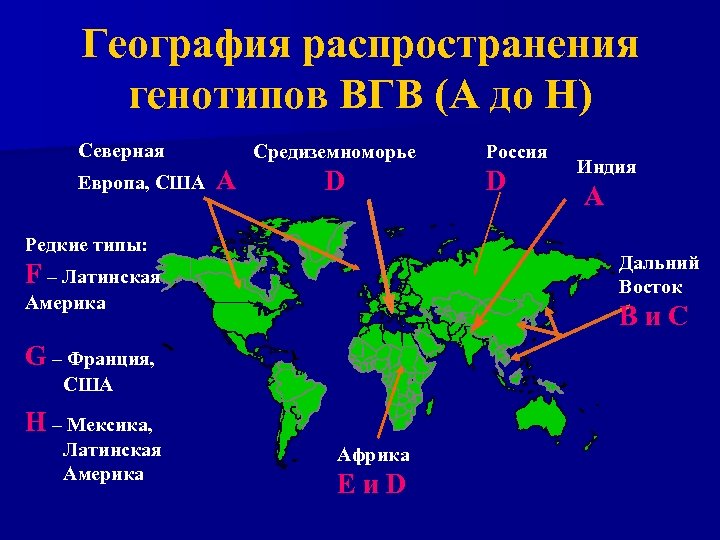 География распространения генотипов ВГВ (А до Н)

Северная Европа, США A

Средиземноморье D

Россия D

Индия A

Редкие типы:

F – Латинская Америка

G – Франция, США

H – Мексика, Латинская Америка

Дальний Восток B и C

Африка E и D